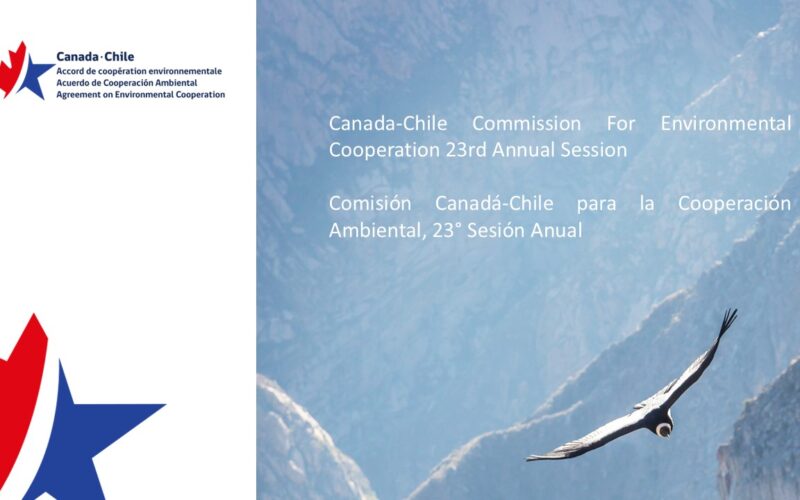 Canada · Chile
Accord de coopération environnementale
Acuerdo de Cooperación Ambiental
Agreement on Environmental Cooperation

Canada-Chile Commission For Environmental Cooperation 23rd Annual Session

Comisión Canadá-Chile para la Cooperación Ambiental, 23° Sesión Anual